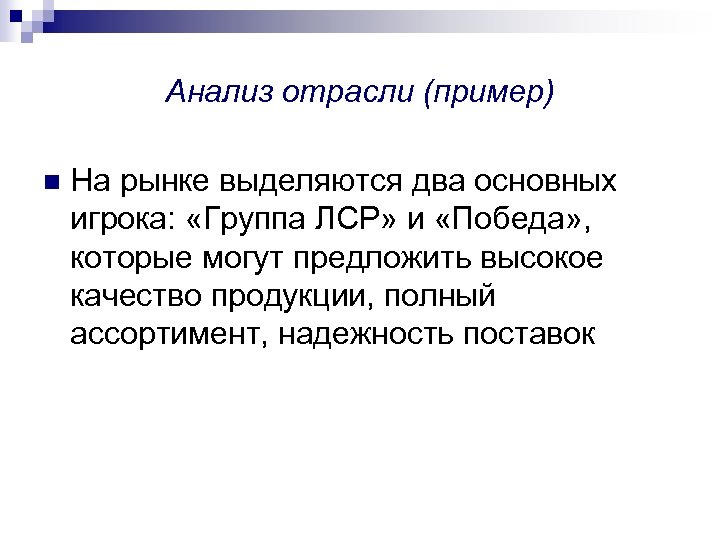 Анализ отрасли (пример)

На рынке выделяются два основных игрока: «Группа ЛСР» и «Победа», которые могут предложить высокое качество продукции, полный ассортимент, надежность поставок